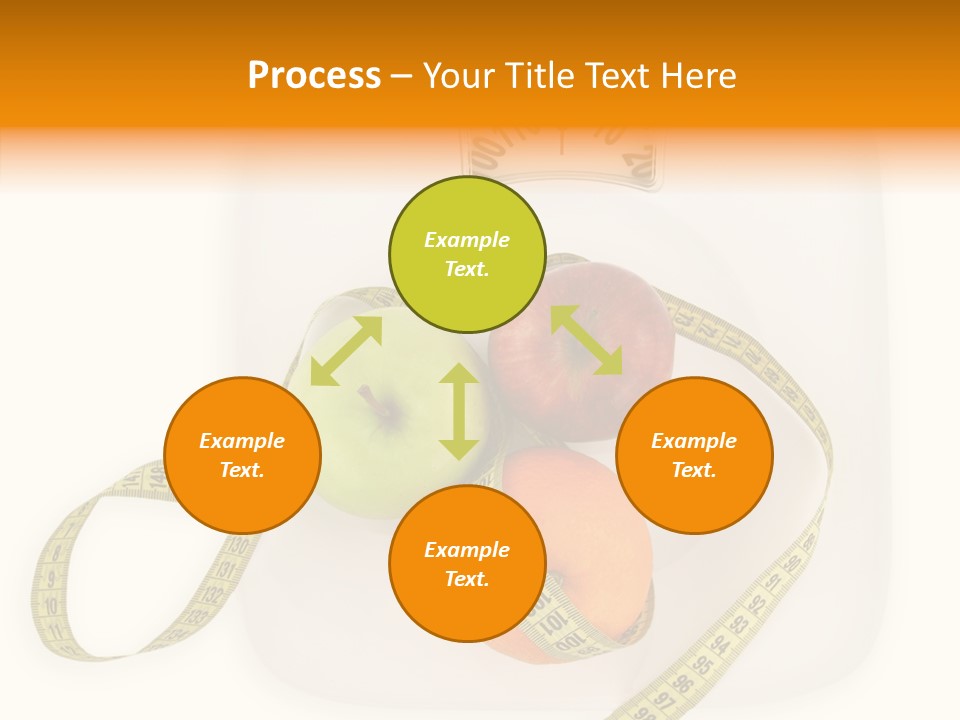 Process – Your Title Text Here

Example Text.

Example Text.

Example Text.

Example Text.